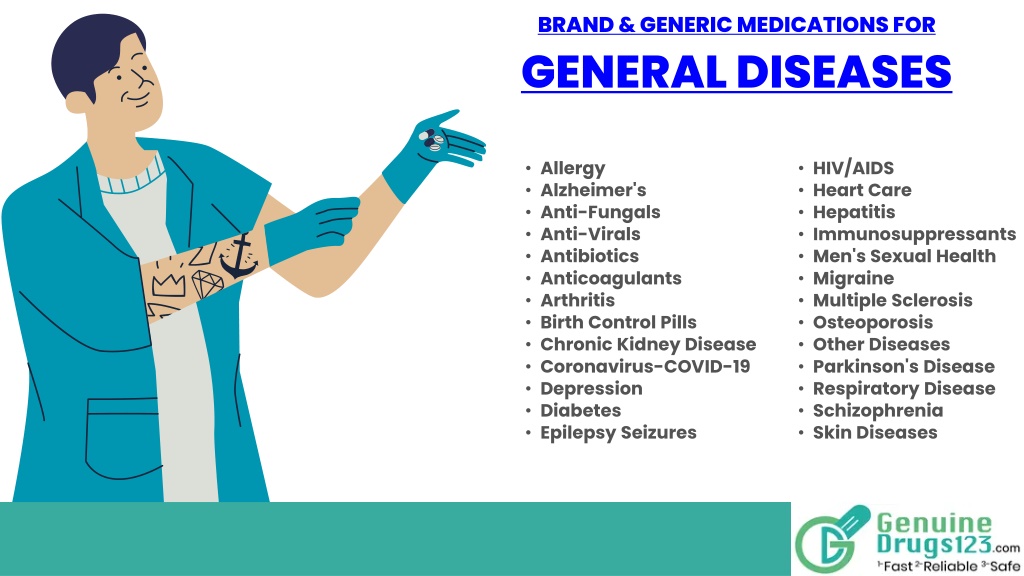 BRAND & GENERIC MEDICATIONS FOR

GENERAL DISEASES

• Allergy
• Alzheimer's
• Anti-Fungals
• Anti-Virals
• Antibiotics
• Anticoagulants
• Arthritis
• Birth Control Pills
• Chronic Kidney Disease
• Coronavirus-COVID-19
• Depression
• Diabetes
• Epilepsy Seizures

• HIV/AIDS
• Heart Care
• Hepatitis
• Immunosuppressants
• Men's Sexual Health
• Migraine
• Multiple Sclerosis
• Osteoporosis
• Other Diseases
• Parkinson's Disease
• Respiratory Disease
• Schizophrenia
• Skin Diseases

Genuine Drugs123.com
1-Fast 2-Reliable 3-Safe